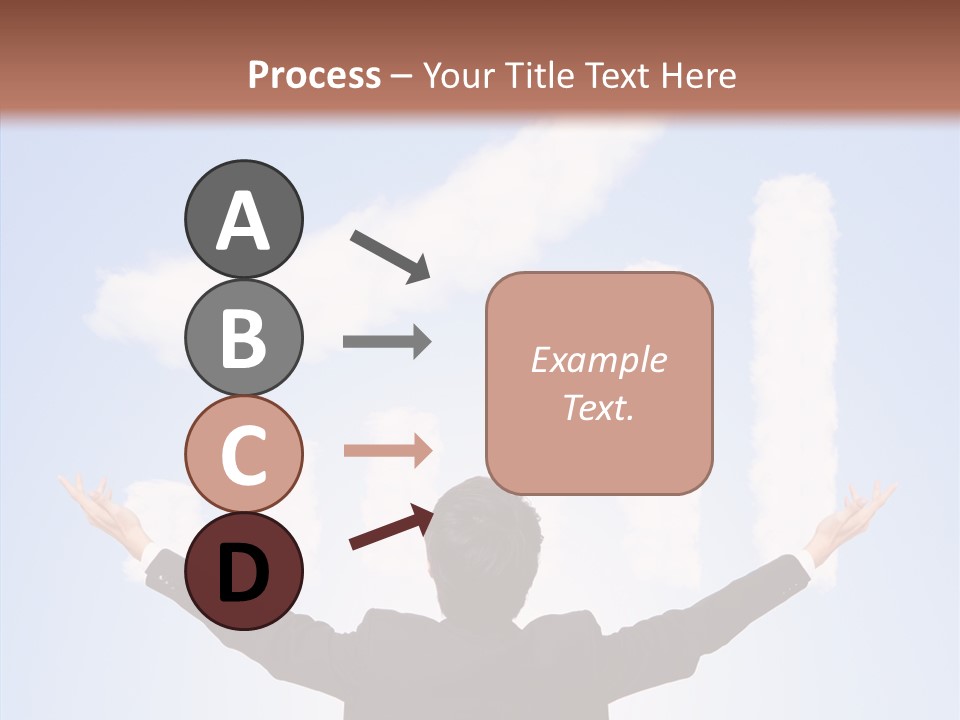 Process – Your Title Text Here

A

B

C

D

Example Text.